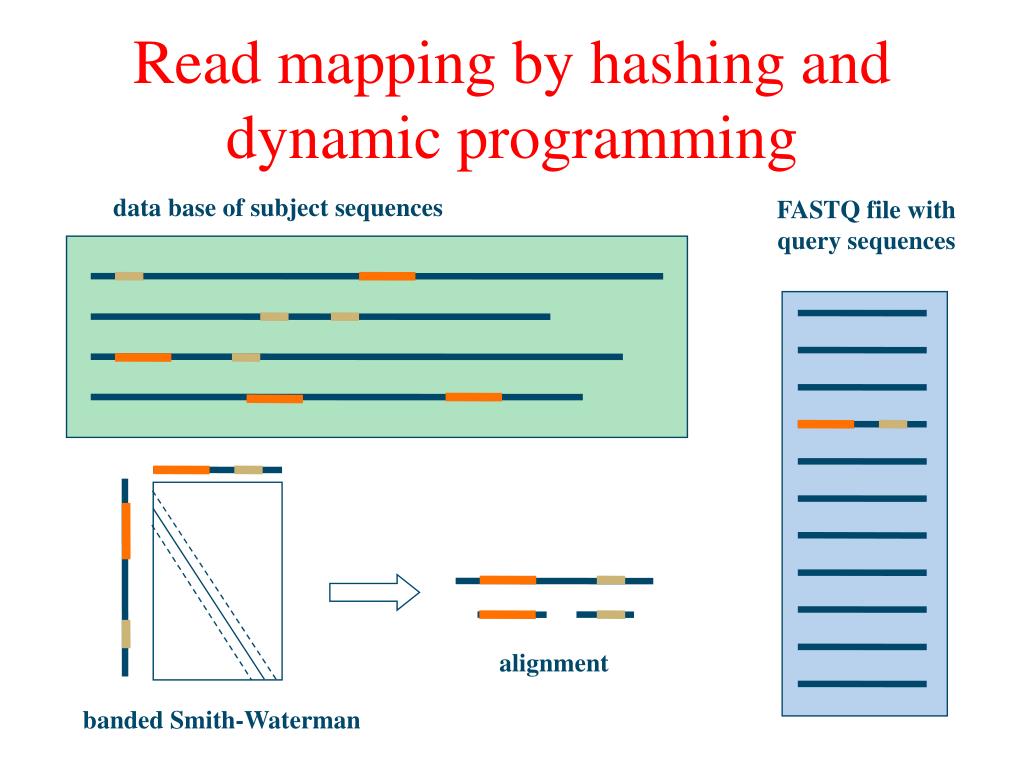 Read mapping by hashing and dynamic programming

data base of subject sequences

FASTQ file with query sequences

alignment

banded Smith-Waterman